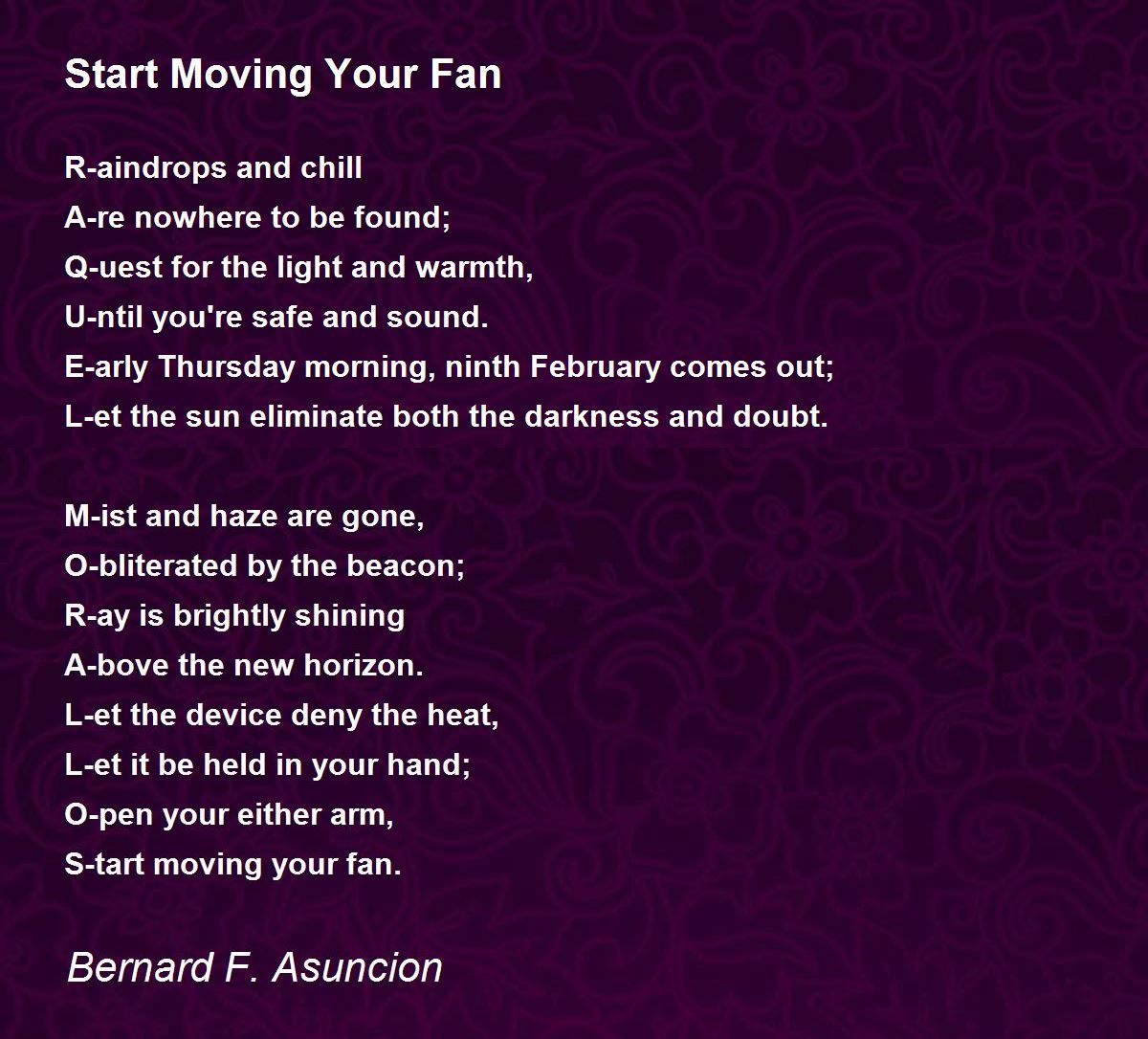 Start Moving Your Fan

R-aindrops and chill
A-re nowhere to be found;
Q-uest for the light and warmth,
U-ntil you're safe and sound.
E-arly Thursday morning, ninth February comes out;
L-et the sun eliminate both the darkness and doubt.

M-ist and haze are gone,
O-bliterated by the beacon;
R-ay is brightly shining
A-bove the new horizon.
L-et the device deny the heat,
L-et it be held in your hand;
O-pen your either arm,
S-tart moving your fan.

Bernard F. Asuncion